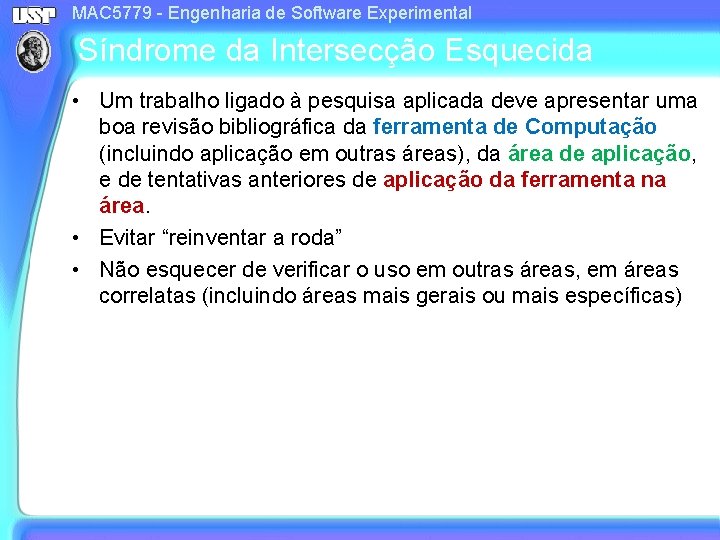 USP

MAC5779 - Engenharia de Software Experimental

Síndrome da Intersecção Esquecida

• Um trabalho ligado à pesquisa aplicada deve apresentar uma boa revisão bibliográfica da ferramenta de Computação (incluindo aplicação em outras áreas), da área de aplicação, e de tentativas anteriores de aplicação da ferramenta na área.

• Evitar “reinventar a roda”

• Não esquecer de verificar o uso em outras áreas, em áreas correlatas (incluindo áreas mais gerais ou mais específicas)